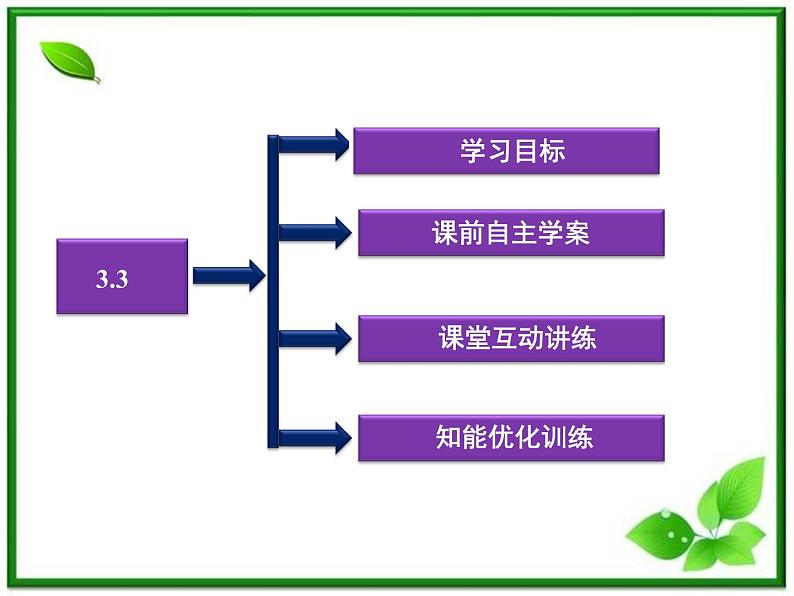 3.3

学习目标

课前自主学案

课堂互动讲练

知能优化训练